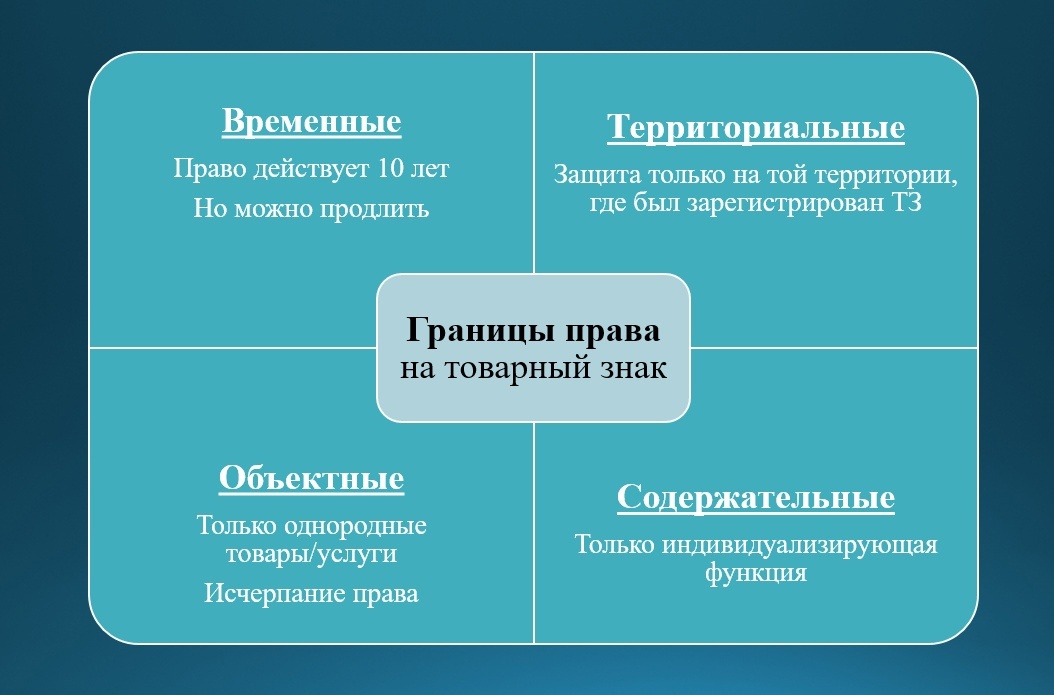 Временные

Право действует 10 лет

Но можно продлить

Территориальные

Защита только на той территории, где был зарегистрирован ТЗ

Границы права на товарный знак

Объектные

Только однородные товары/услуги

Исчерпание права

Содержательные

Только индивидуализирующая функция